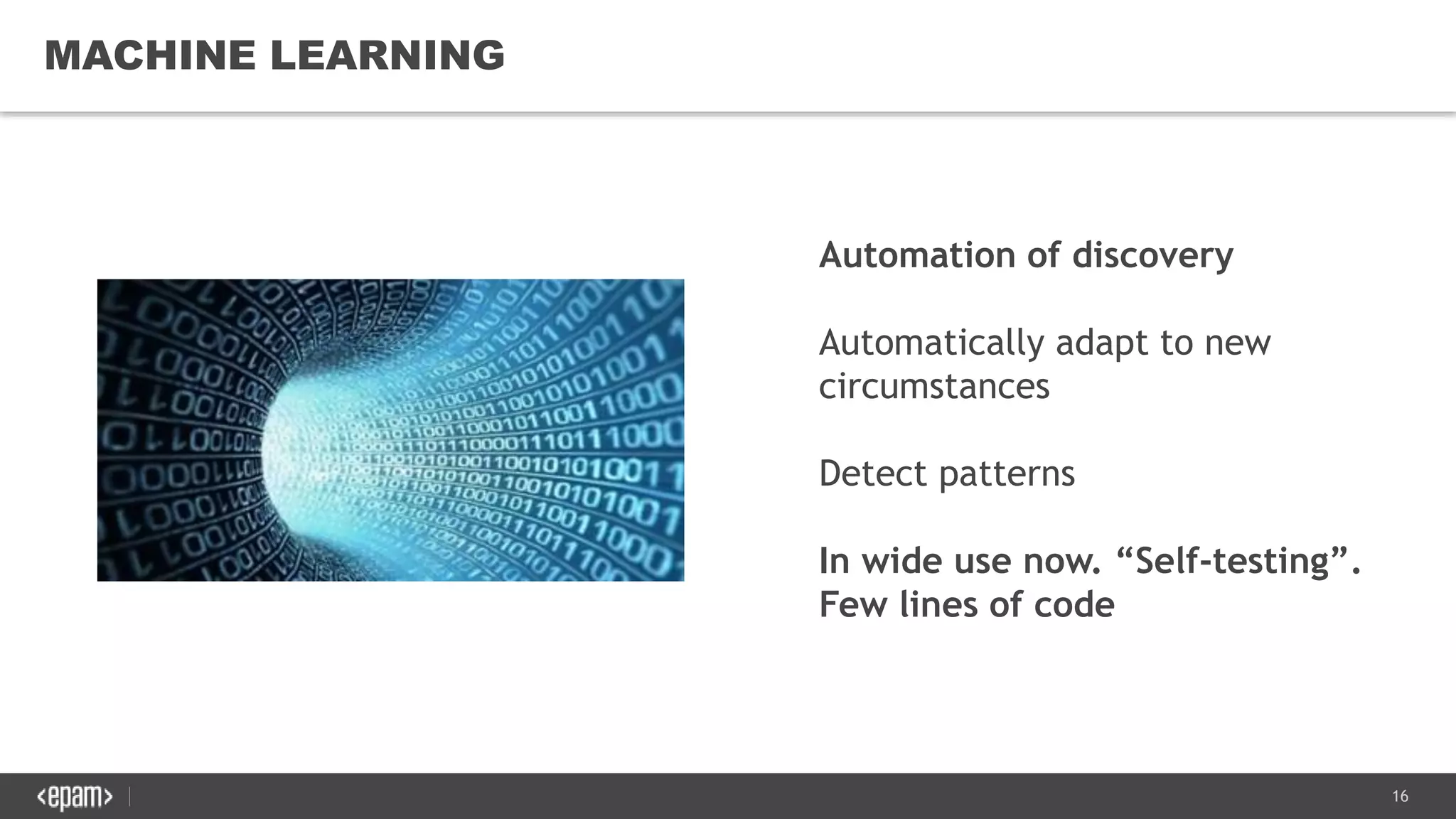 MACHINE LEARNING

Automation of discovery

Automatically adapt to new circumstances

Detect patterns

In wide use now. “Self-testing”. Few lines of code

<epam>

16